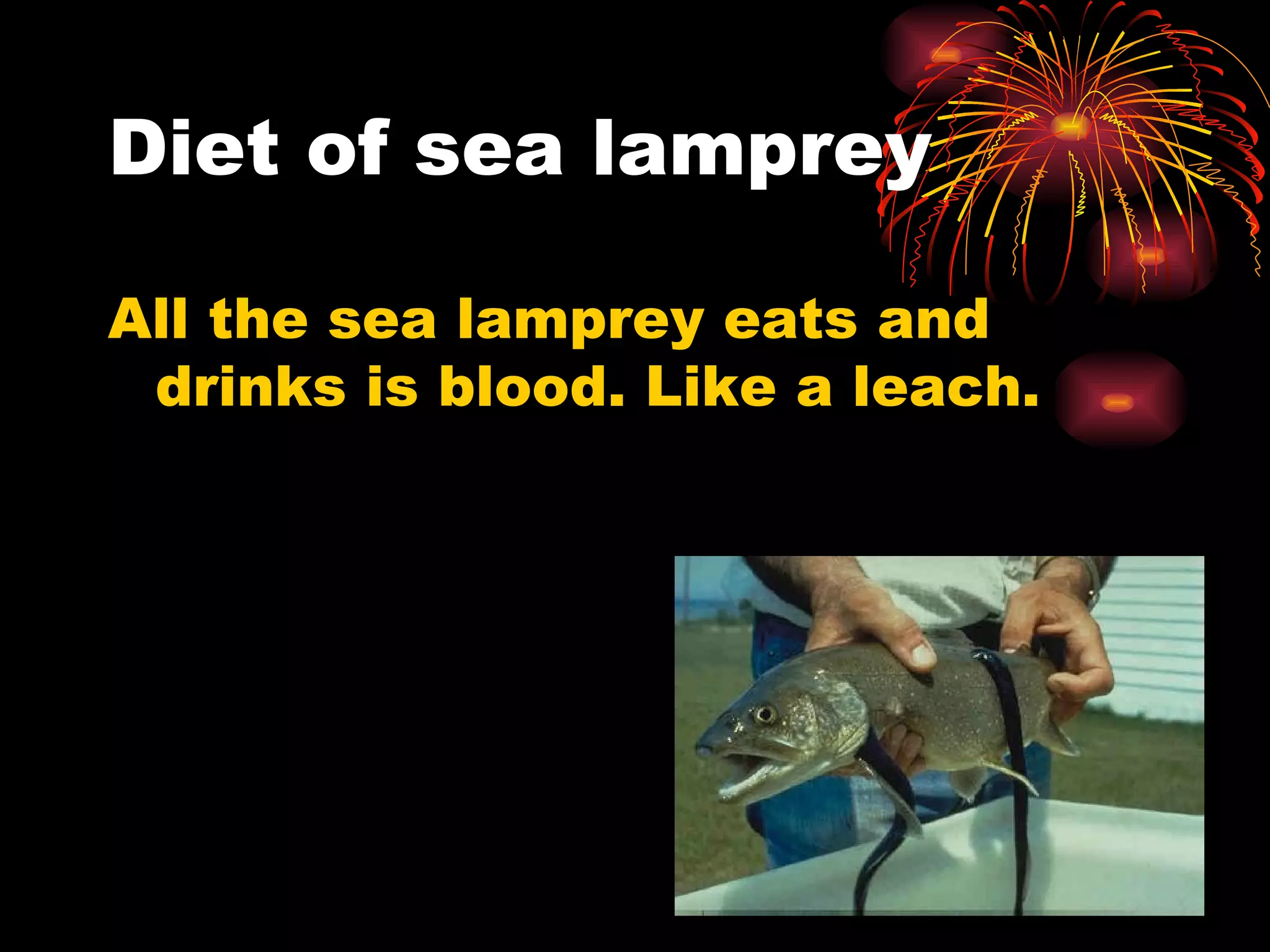 Diet of sea lamprey

All the sea lamprey eats and drinks is blood. Like a leach.